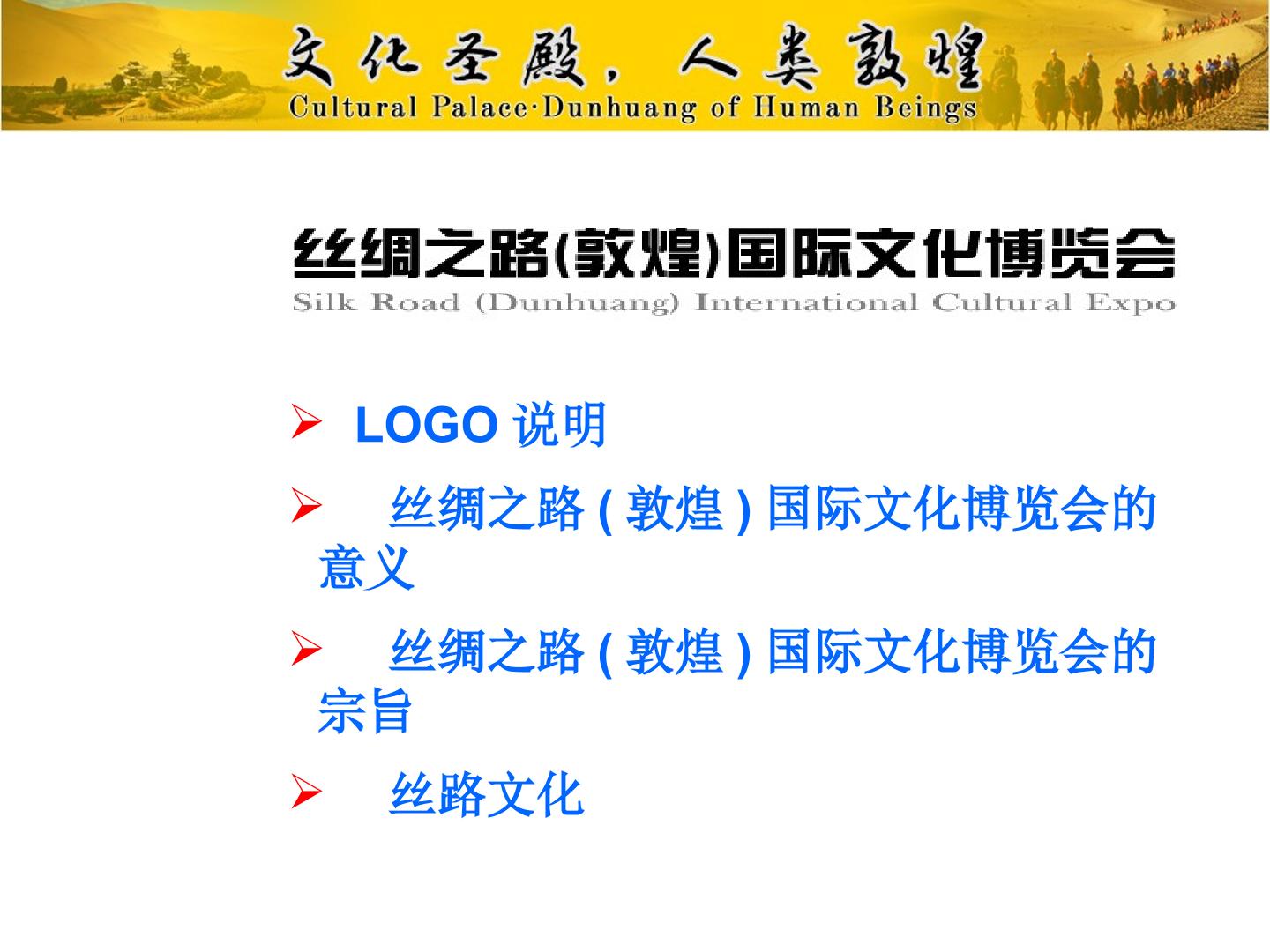 文化圣殿，人类敦煌
Cultural Palace·Dunhuang of Human Beings

丝绸之路(敦煌)国际文化博览会
Silk Road (Dunhuang) International Cultural Expo

➢ LOGO说明

➢ 丝绸之路(敦煌)国际文化博览会的意义

➢ 丝绸之路(敦煌)国际文化博览会的宗旨

➢ 丝路文化